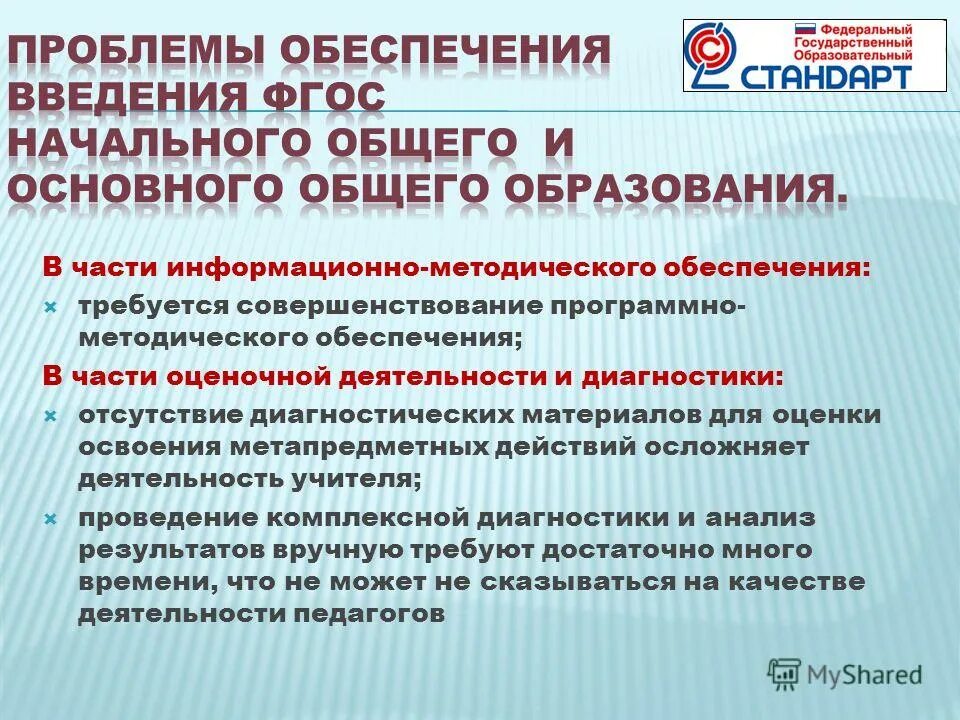 ПРОБЛЕМЫ ОБЕСПЕЧЕНИЯ ВВЕДЕНИЯ ФГОС НАЧАЛЬНОГО ОБЩЕГО И ОСНОВНОГО ОБЩЕГО ОБРАЗОВАНИЯ.

Федеральный Государственный Образовательный СТАНДАРТ

В части информационно-методического обеспечения:

требуется совершенствование программно-методического обеспечения;

В части оценочной деятельности и диагностики:

отсутствие диагностических материалов для оценки освоения метапредметных действий осложняет деятельность учителя;

проведение комплексной диагностики и анализ результатов вручную требуют достаточно много времени, что не может не сказываться на качестве деятельности педагогов

MyShared